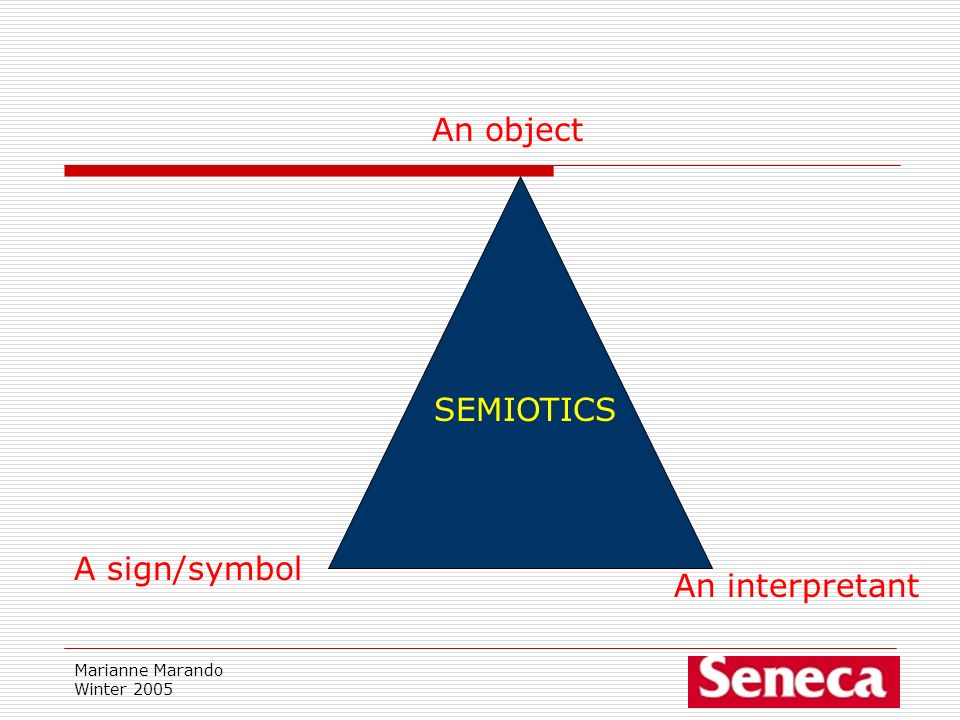 An object

SEMIOTICS

A sign/symbol

An interpretant

Marianne Marando
Winter 2005

Seneca